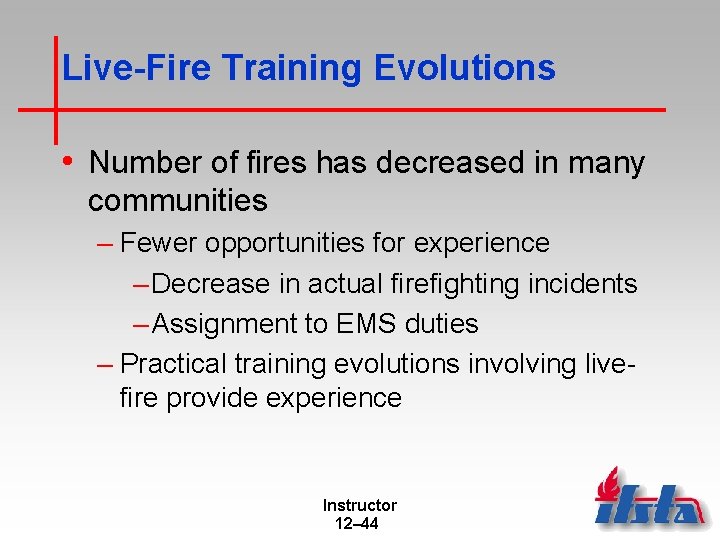 Live-Fire Training Evolutions

• Number of fires has decreased in many communities

– Fewer opportunities for experience

– Decrease in actual firefighting incidents

– Assignment to EMS duties

– Practical training evolutions involving live-fire provide experience

Instructor
12–44

ifsta